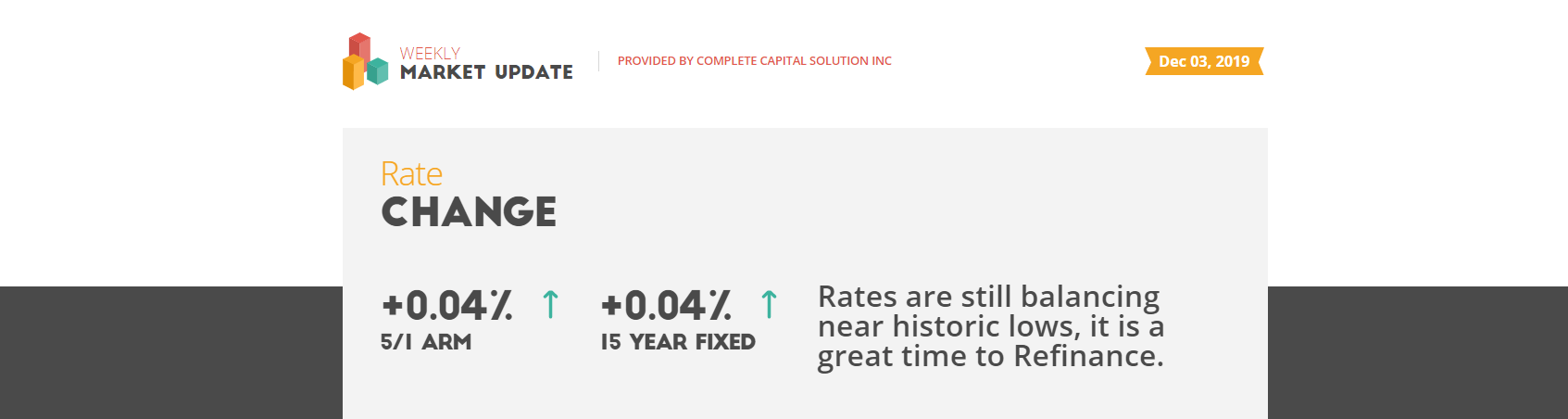 WEEKLY
MARKET UPDATE

PROVIDED BY COMPLETE CAPITAL SOLUTION INC

Dec 03, 2019

Rate
CHANGE

+0.04% ↑
5/1 ARM

+0.04% ↑
15 YEAR FIXED

Rates are still balancing near historic lows, it is a great time to Refinance.